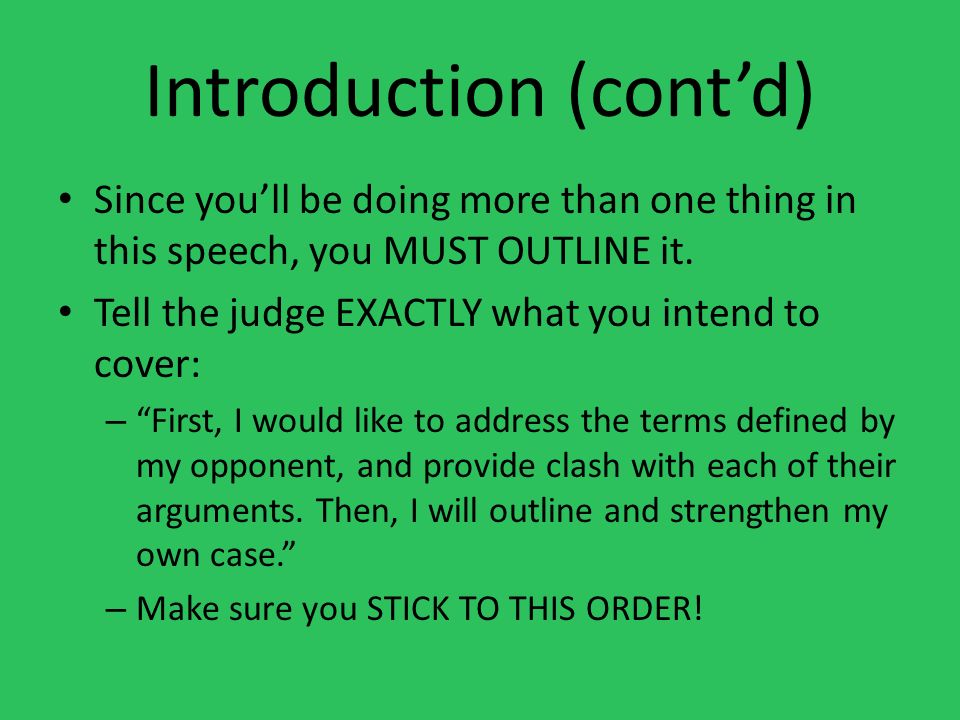 Introduction (cont’d)

• Since you’ll be doing more than one thing in this speech, you MUST OUTLINE it.

• Tell the judge EXACTLY what you intend to cover:

– “First, I would like to address the terms defined by my opponent, and provide clash with each of their arguments. Then, I will outline and strengthen my own case.”

– Make sure you STICK TO THIS ORDER!